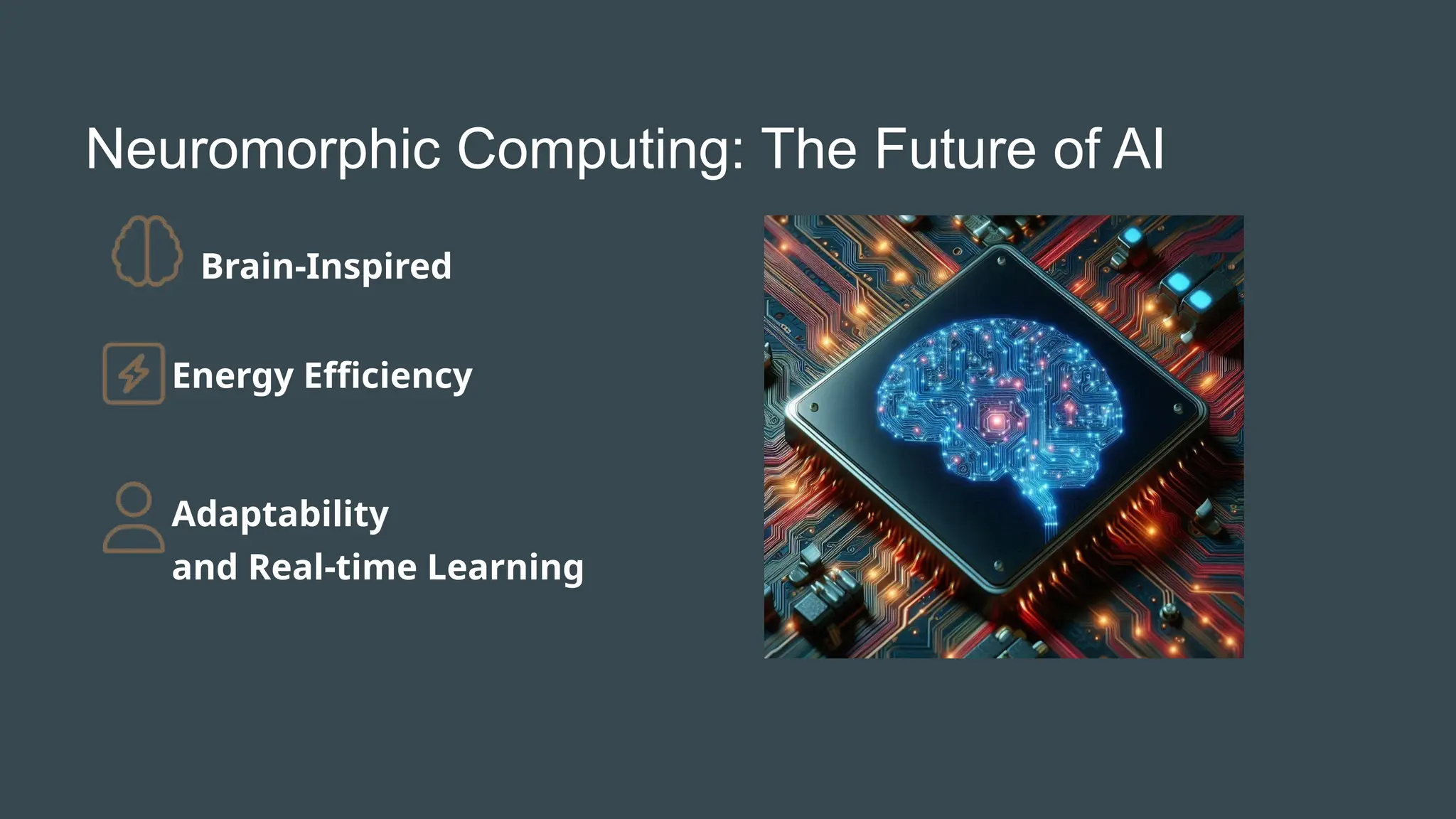 Neuromorphic Computing: The Future of AI

Brain-Inspired

Energy Efficiency

Adaptability
and Real-time Learning